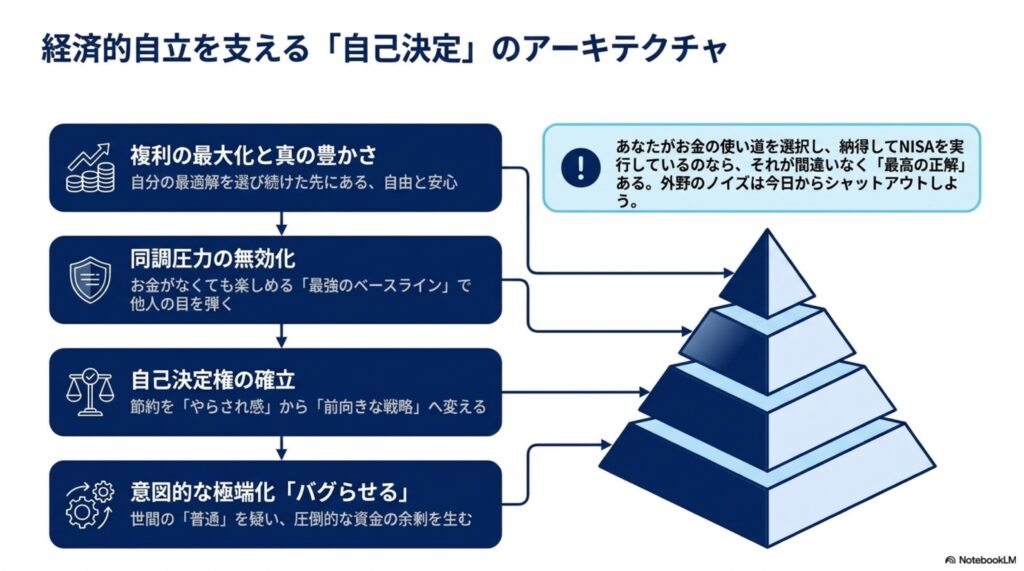 経済的自立を支える「自己決定」のアーキテクチャ

複利の最大化と真の豊かさ
自分の最適解を選び続けた先にある、自由と安心

同調圧力の無効化
お金がなくても楽しめる「最強のベースライン」で他人の目を弾く

自己決定権の確立
節約を「やらされ感」から「前向きな戦略」へ変える

意図的な極端化「バグらせる」
世間の「普通」を疑い、圧倒的な資金の余剰を生む

あなたがお金の使い道を選択し、納得してNISAを実行しているのなら、それが間違いなく「最高の正解」ある。外野のノイズは今日からシャットアウトしよう。

NotebookLM